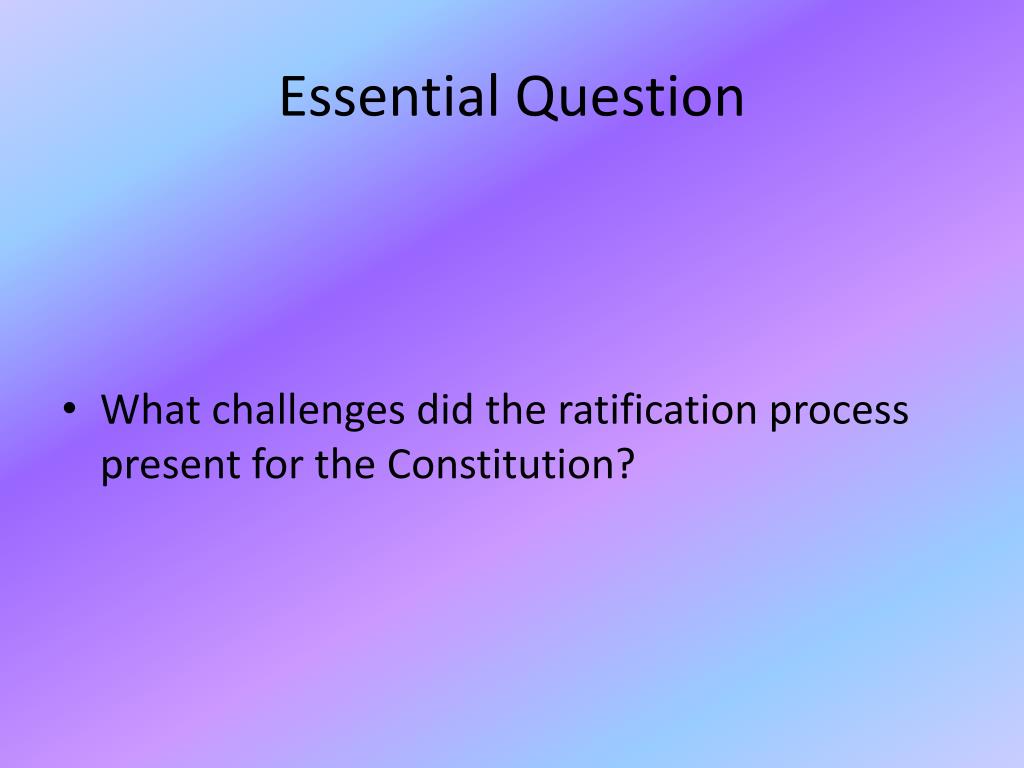 Essential Question

• What challenges did the ratification process present for the Constitution?